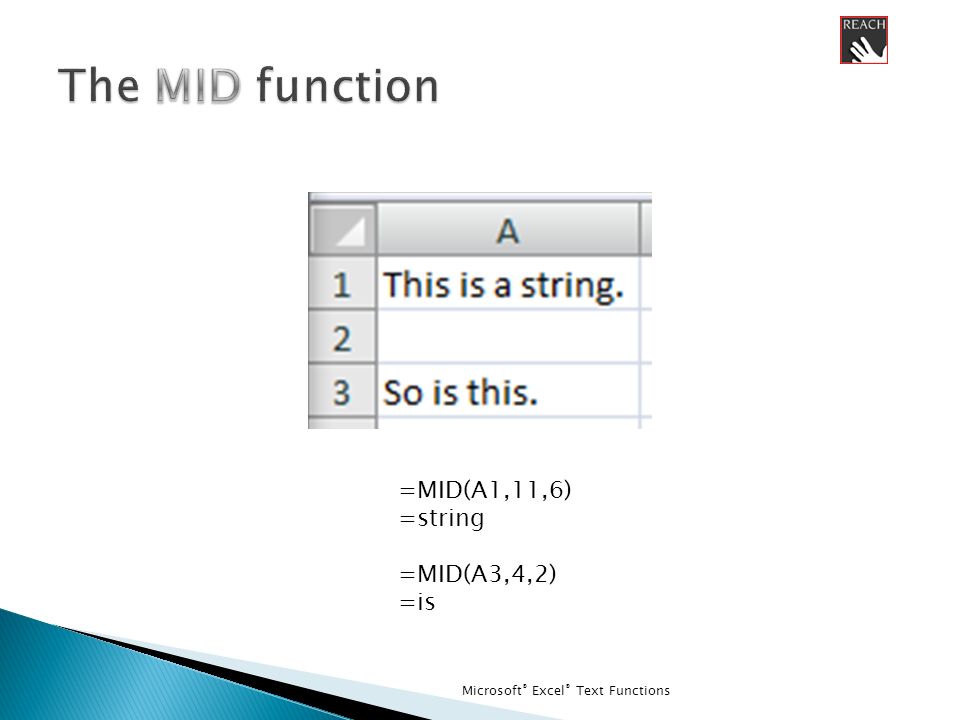 REACH

The MID function

|   | A |
|---|---|
| 1 | This is a string. |
| 2 | |
| 3 | So is this. |

=MID(A1,11,6)
=string

=MID(A3,4,2)
=is

Microsoft® Excel® Text Functions